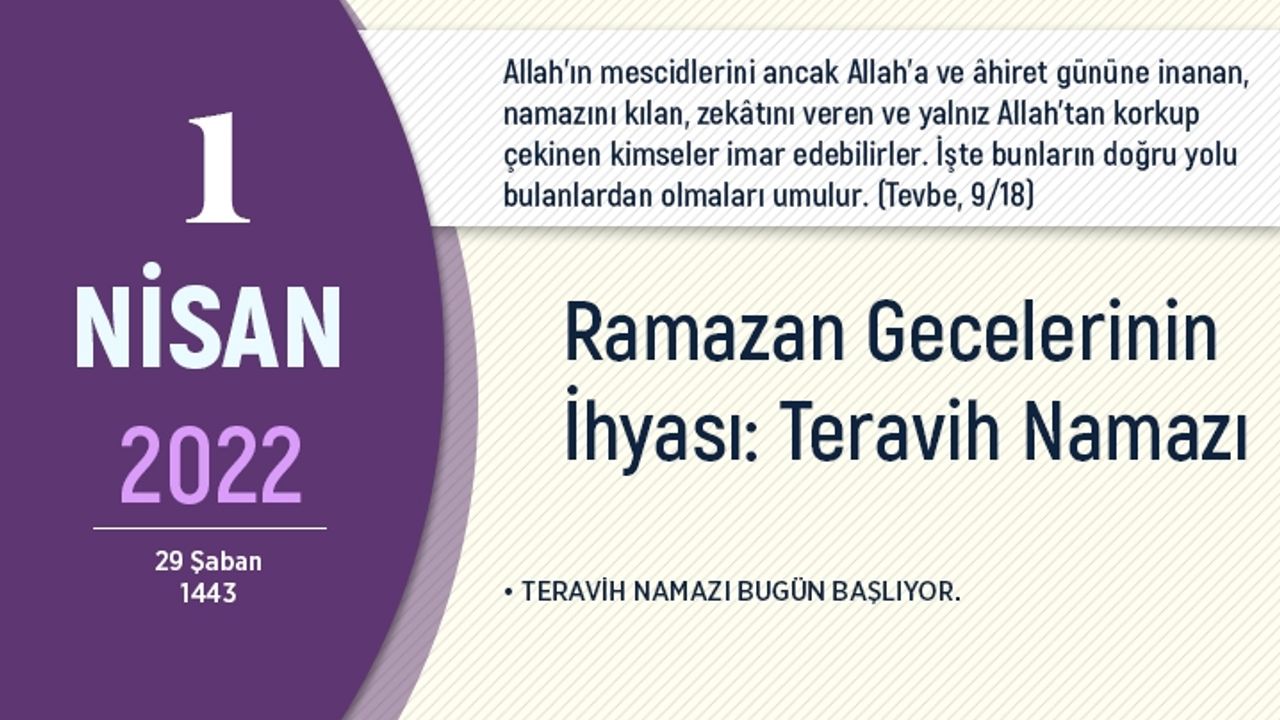 1
NİSAN
2022

29 Şaban
1443

Allah'ın mescidlerini ancak Allah'a ve âhiret gününe inanan, namazını kılan, zekâtını veren ve yalnız Allah'tan korkup çekinen kimseler imar edebilirler. İşte bunların doğru yolu bulanlardan olmaları umulur. (Tevbe, 9/18)

Ramazan Gecelerinin İhyası: Teravih Namazı

• TERAVİH NAMAZI BUGÜN BAŞLIYOR.